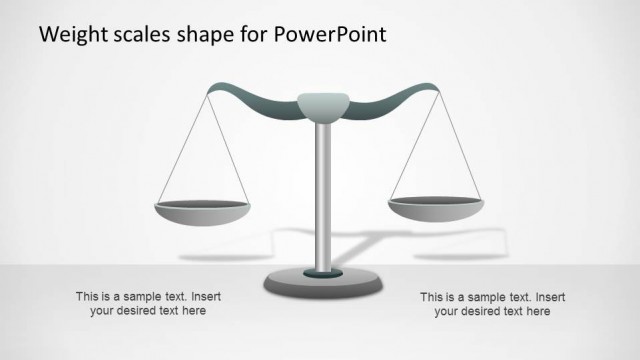 Weight scales shape for PowerPoint

This is a sample text. Insert your desired text here

This is a sample text. Insert your desired text here